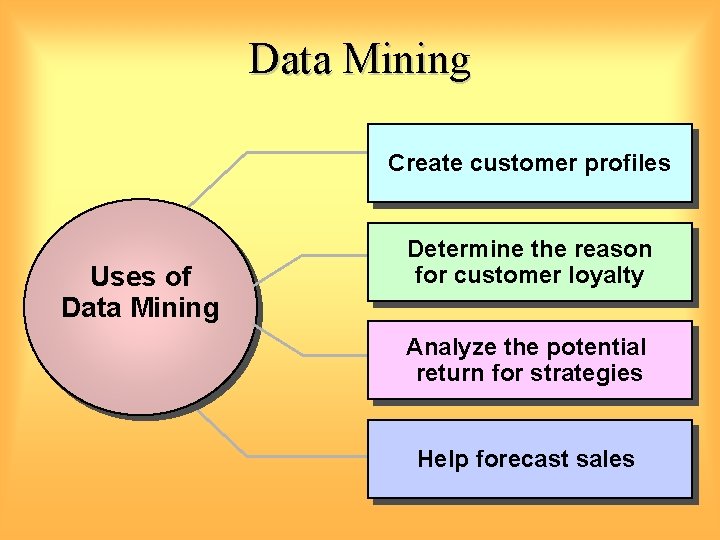 Data Mining

Uses of Data Mining

Create customer profiles

Determine the reason for customer loyalty

Analyze the potential return for strategies

Help forecast sales